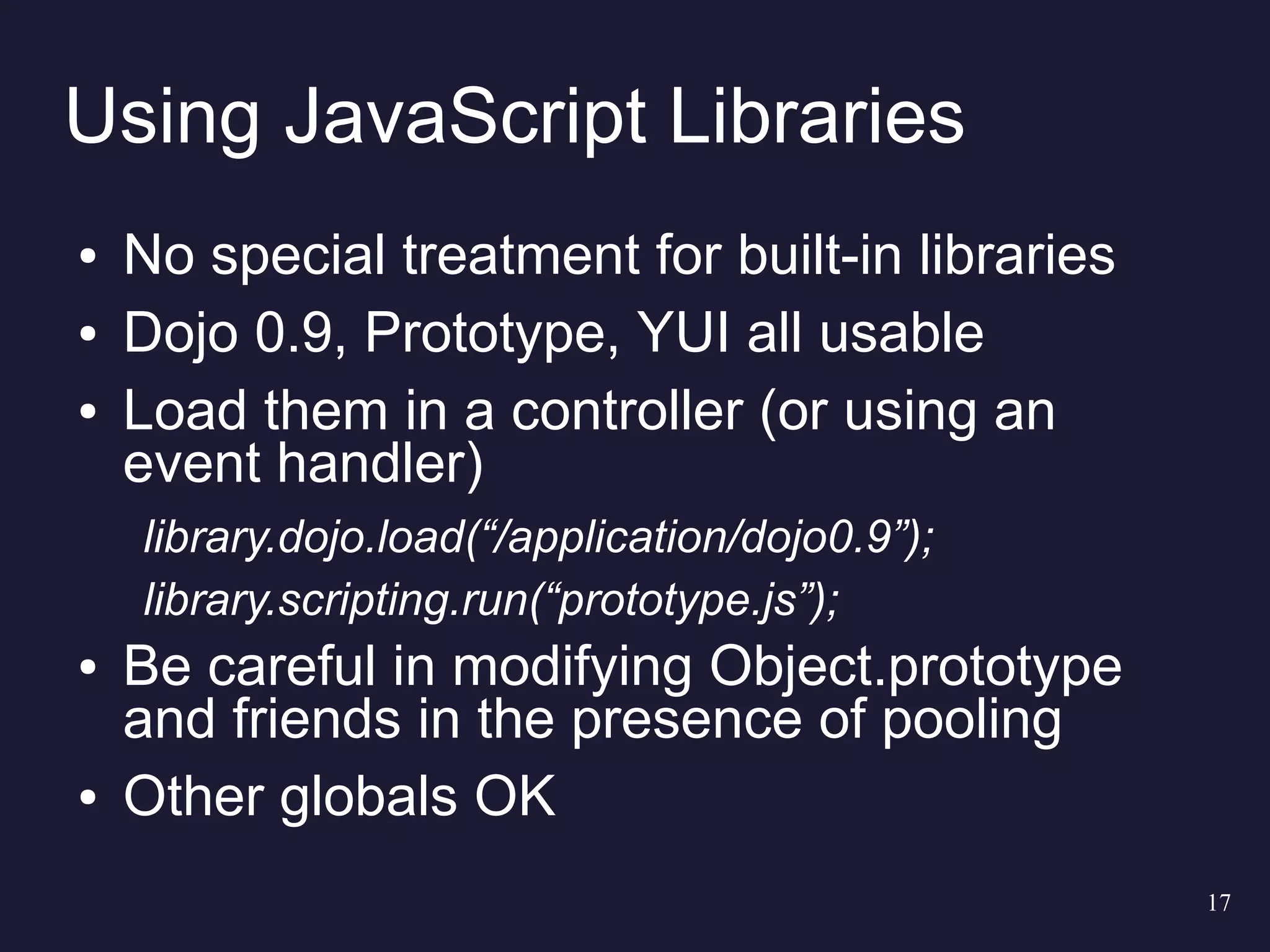 Using JavaScript Libraries

• No special treatment for built-in libraries
• Dojo 0.9, Prototype, YUI all usable
• Load them in a controller (or using an event handler)

library.dojo.load(“/application/dojo0.9”);

library.scripting.run(“prototype.js”);

• Be careful in modifying Object.prototype and friends in the presence of pooling
• Other globals OK

17